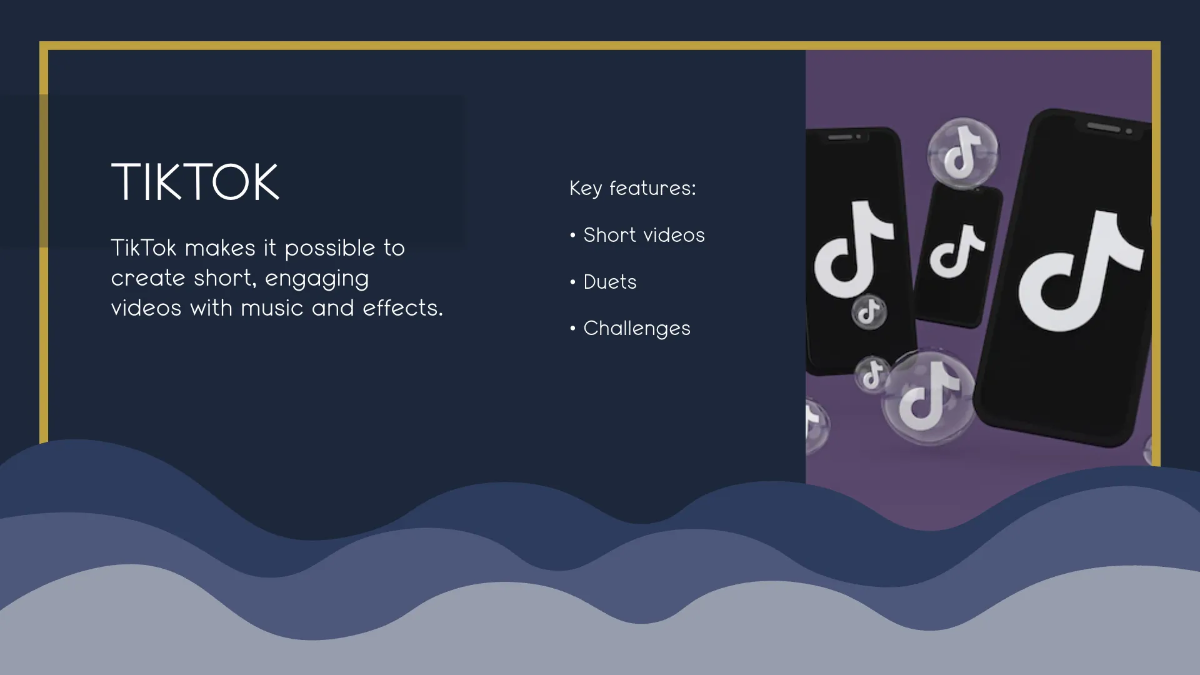 TIKTOK

TikTok makes it possible to create short, engaging videos with music and effects.

Key features:

• Short videos

• Duets

• Challenges